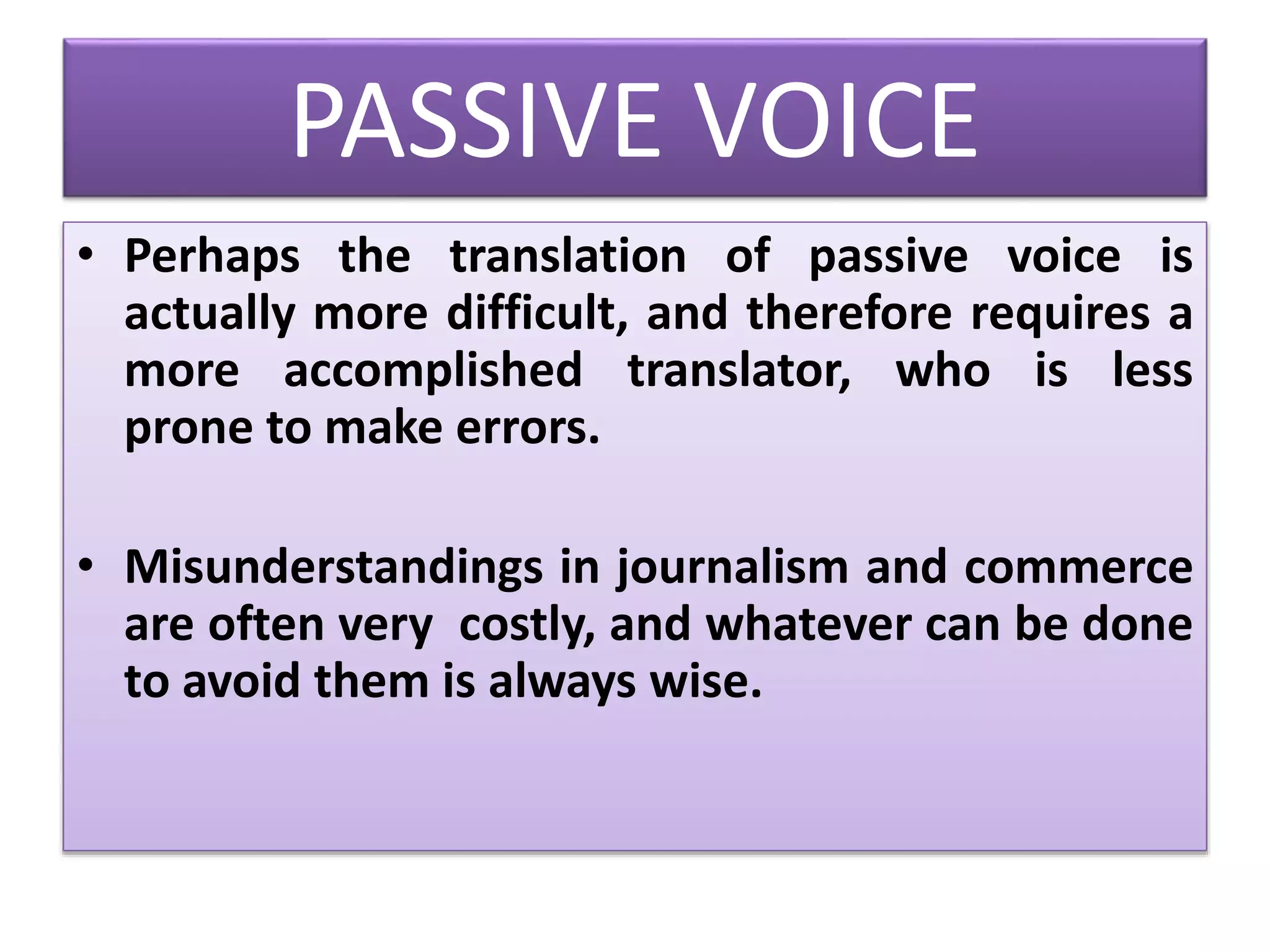 PASSIVE VOICE

• Perhaps the translation of passive voice is actually more difficult, and therefore requires a more accomplished translator, who is less prone to make errors.

• Misunderstandings in journalism and commerce are often very costly, and whatever can be done to avoid them is always wise.